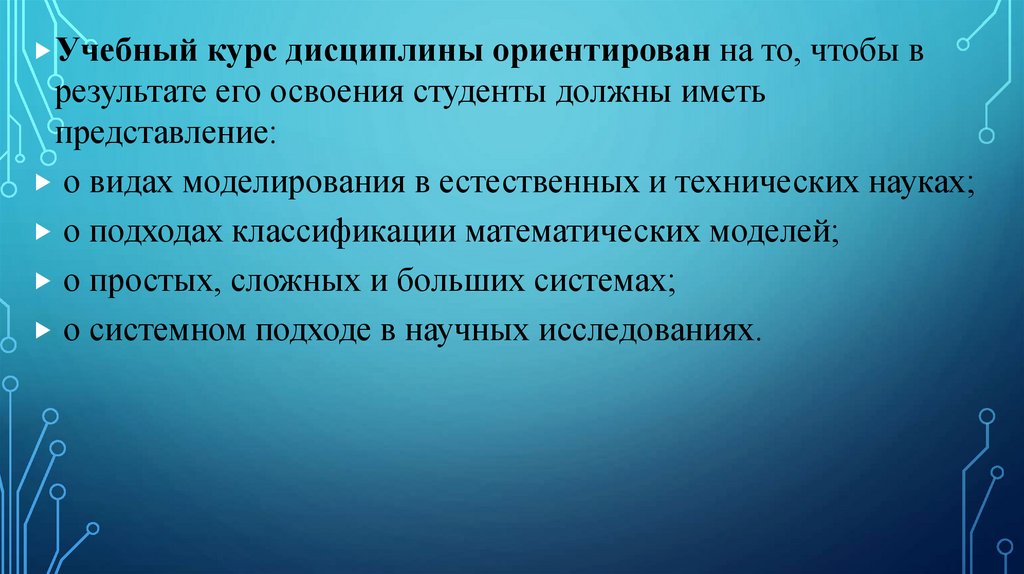 Учебный курс дисциплины ориентирован на то, чтобы в результате его освоения студенты должны иметь представление:

о видах моделирования в естественных и технических науках;

о подходах классификации математических моделей;

о простых, сложных и больших системах;

о системном подходе в научных исследованиях.